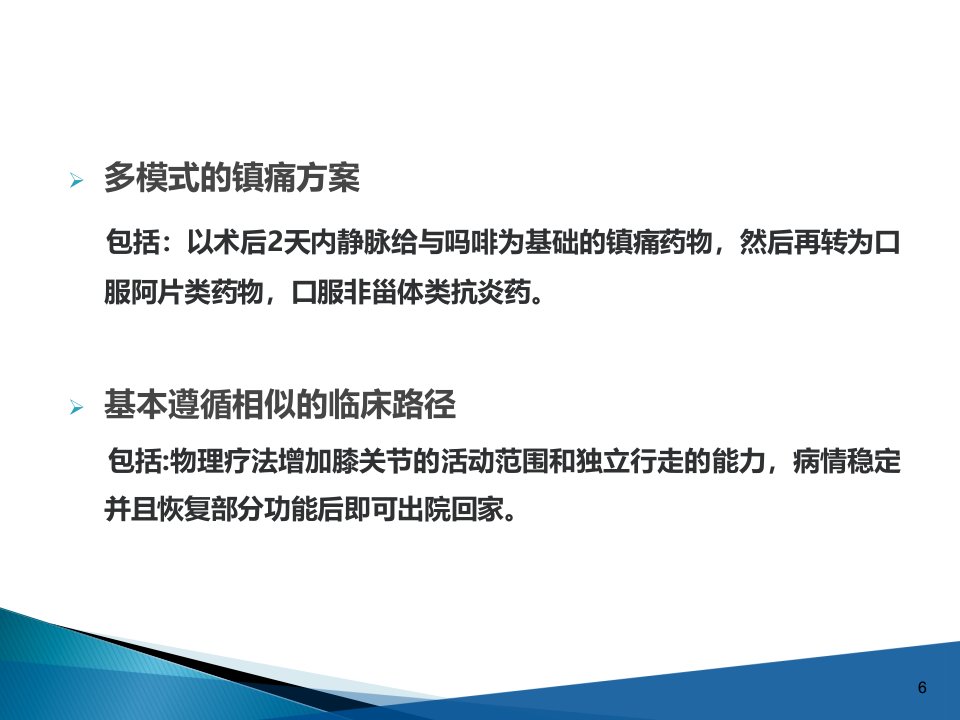 ➢ 多模式的镇痛方案

包括：以术后2天内静脉给与吗啡为基础的镇痛药物，然后再转为口服阿片类药物，口服非甾体类抗炎药。

➢ 基本遵循相似的临床路径

包括:物理疗法增加膝关节的活动范围和独立行走的能力，病情稳定并且恢复部分功能后即可出院回家。

6